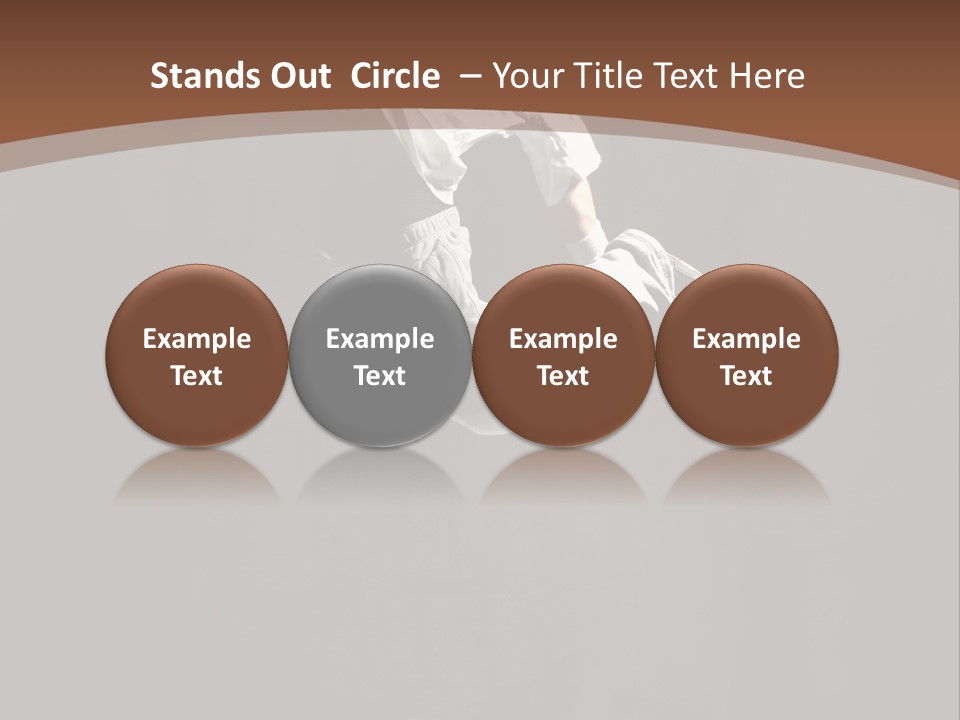 Stands Out Circle – Your Title Text Here

Example Text

Example Text

Example Text

Example Text